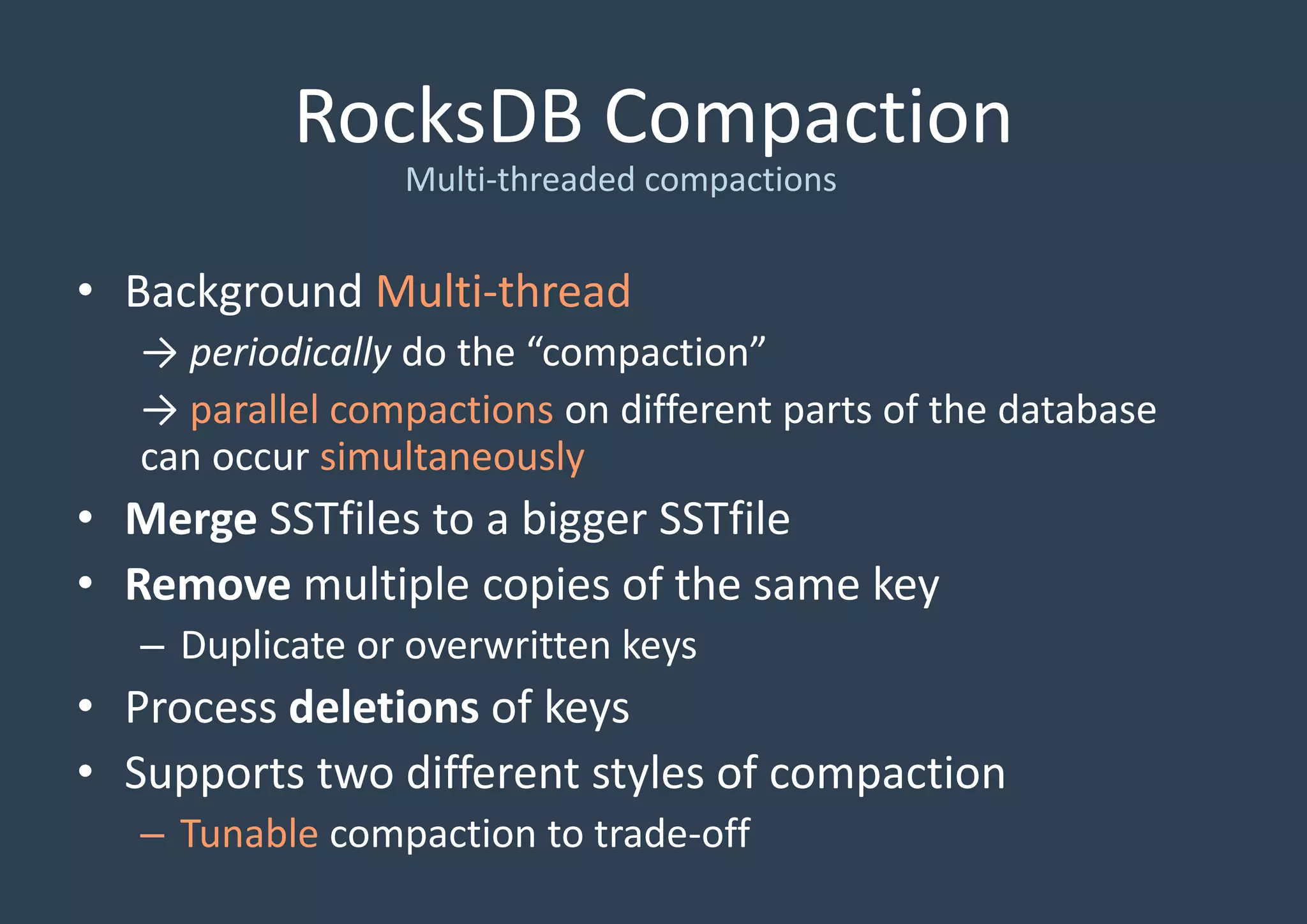 RocksDB Compaction

Multi-threaded compactions

• Background Multi-thread

→ periodically do the “compaction”

→ parallel compactions on different parts of the database can occur simultaneously

• Merge SSTfiles to a bigger SSTfile

• Remove multiple copies of the same key

– Duplicate or overwritten keys

• Process deletions of keys

• Supports two different styles of compaction

– Tunable compaction to trade-off